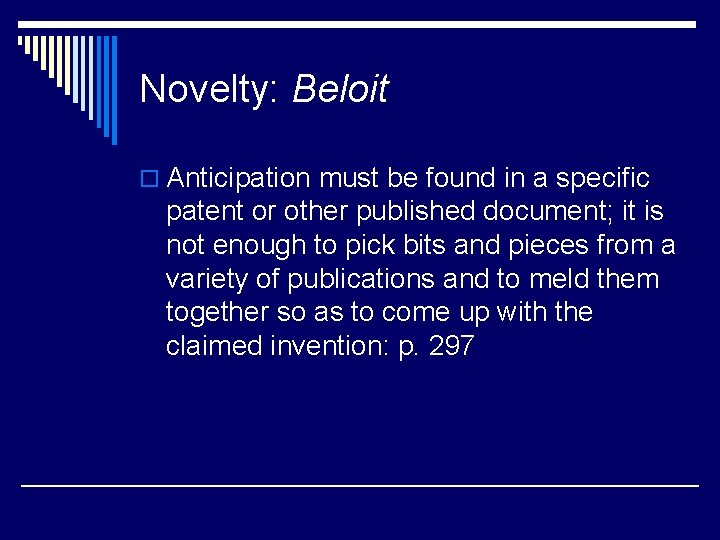 Novelty: Beloit

Anticipation must be found in a specific patent or other published document; it is not enough to pick bits and pieces from a variety of publications and to meld them together so as to come up with the claimed invention: p. 297